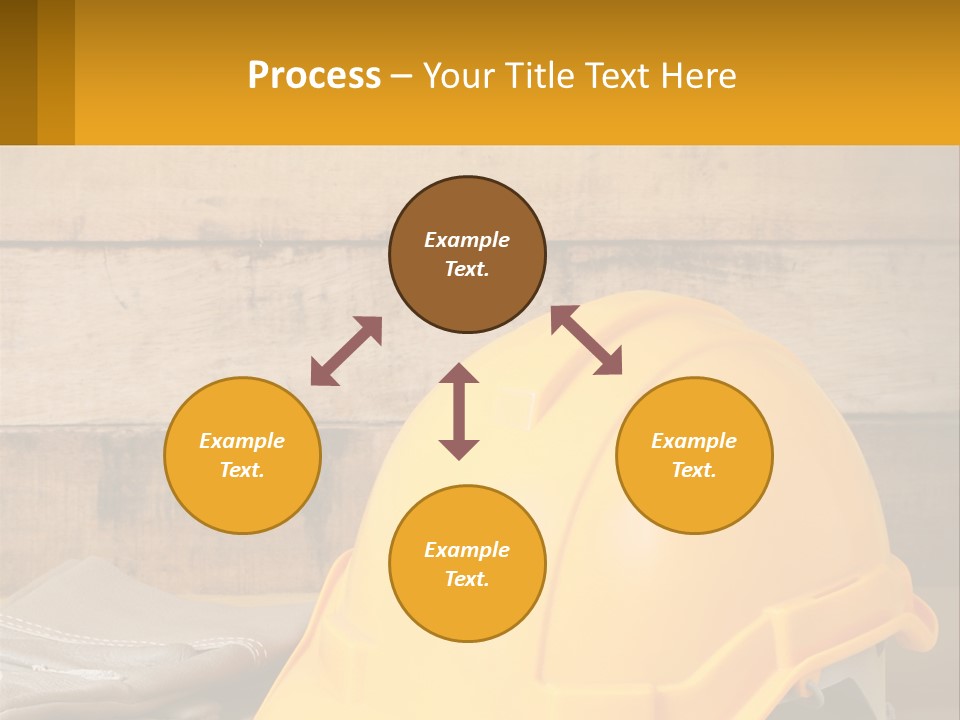 Process – Your Title Text Here

Example Text.

Example Text.

Example Text.

Example Text.